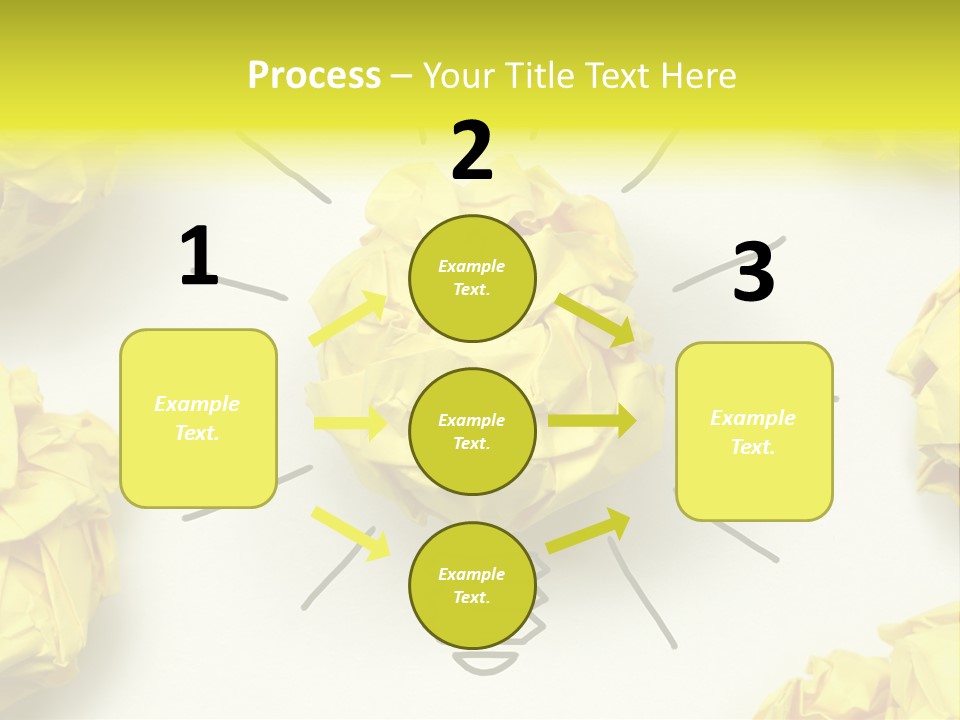 Process – Your Title Text Here

1

Example Text.

2

Example Text.

Example Text.

Example Text.

3

Example Text.